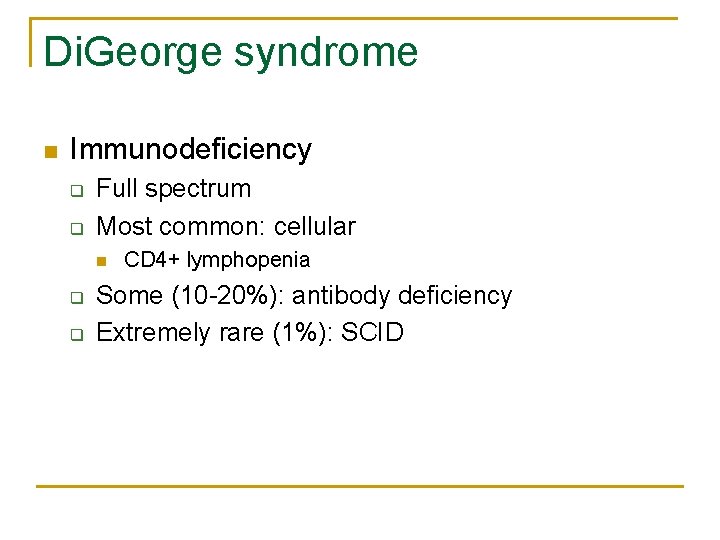 DiGeorge syndrome

Immunodeficiency

Full spectrum

Most common: cellular

CD4+ lymphopenia

Some (10-20%): antibody deficiency

Extremely rare (1%): SCID